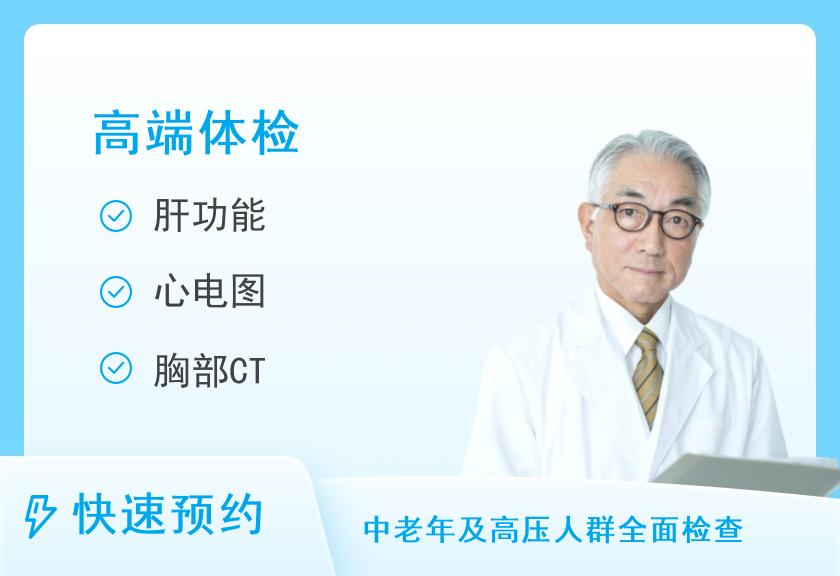 高端体检

肝功能

心电图

胸部CT

快速预约

中老年及高压人群全面检查